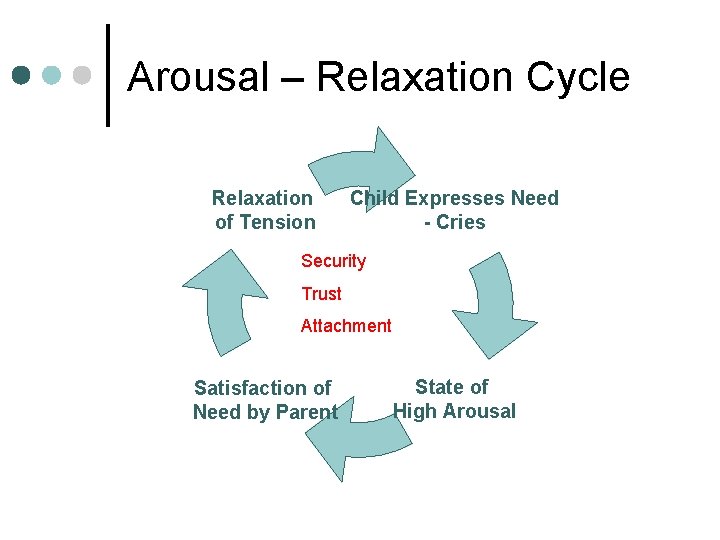 Arousal – Relaxation Cycle

Relaxation of Tension

Child Expresses Need - Cries

Security

Trust

Attachment

State of High Arousal

Satisfaction of Need by Parent